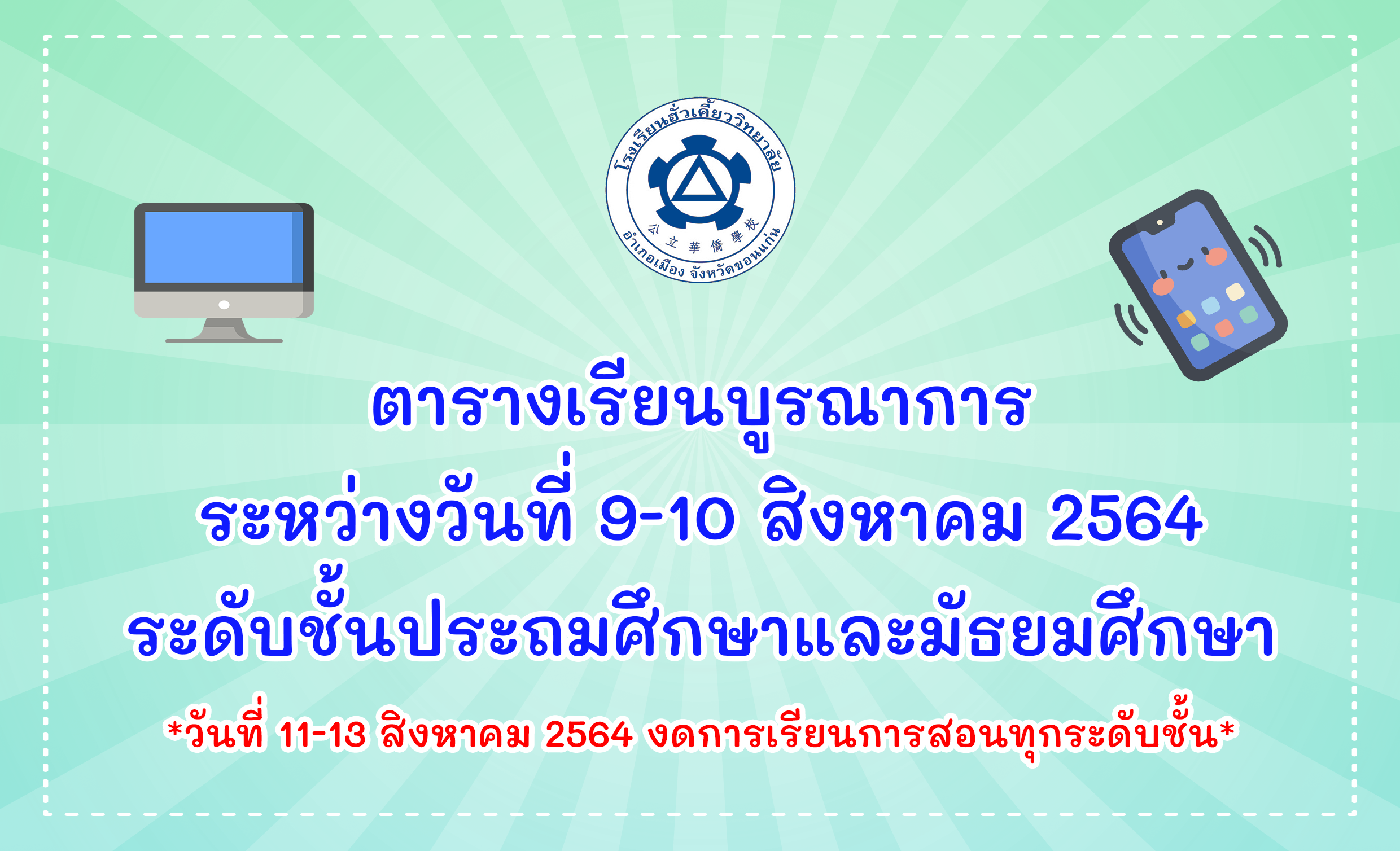 โรงเรียนฮั่วเคี้ยววิทยาลัย
公立華僑學校
อำเภอเมือง จังหวัดขอนแก่น

ตารางเรียนบูรณาการ
ระหว่างวันที่ 9-10 สิงหาคม 2564
ระดับชั้นประถมศึกษาและมัธยมศึกษา

*วันที่ 11-13 สิงหาคม 2564 งดการเรียนการสอนทุกระดับชั้น*